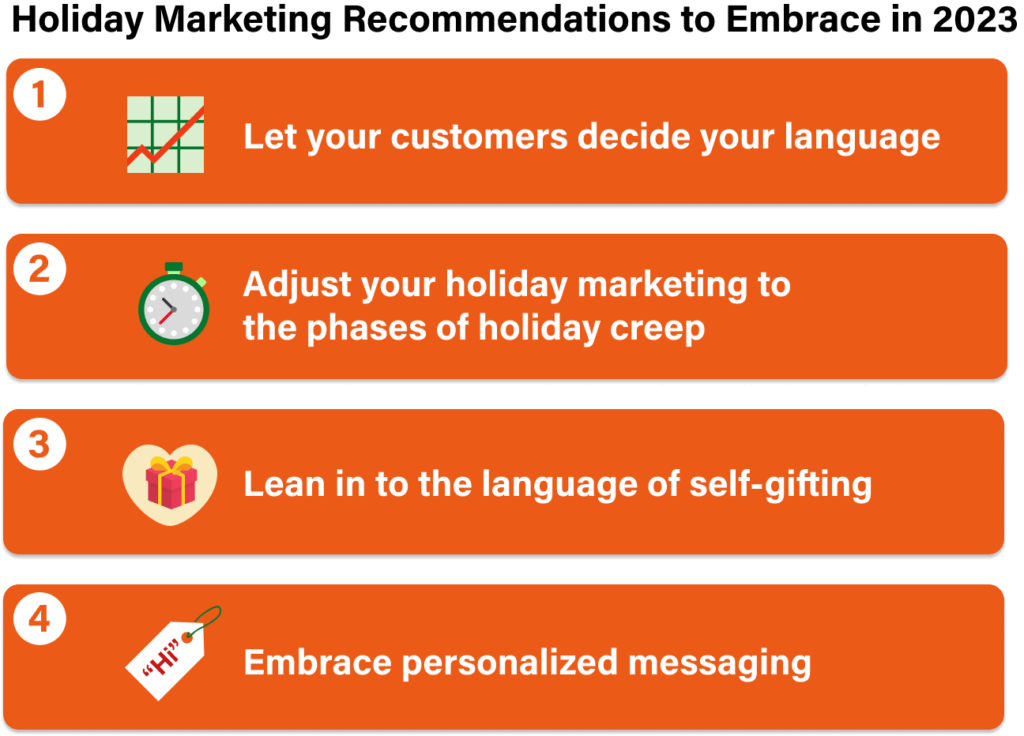 Holiday Marketing Recommendations to Embrace in 2023

1
Let your customers decide your language

2
Adjust your holiday marketing to the phases of holiday creep

3
Lean in to the language of self-gifting

4
"Hi"
Embrace personalized messaging